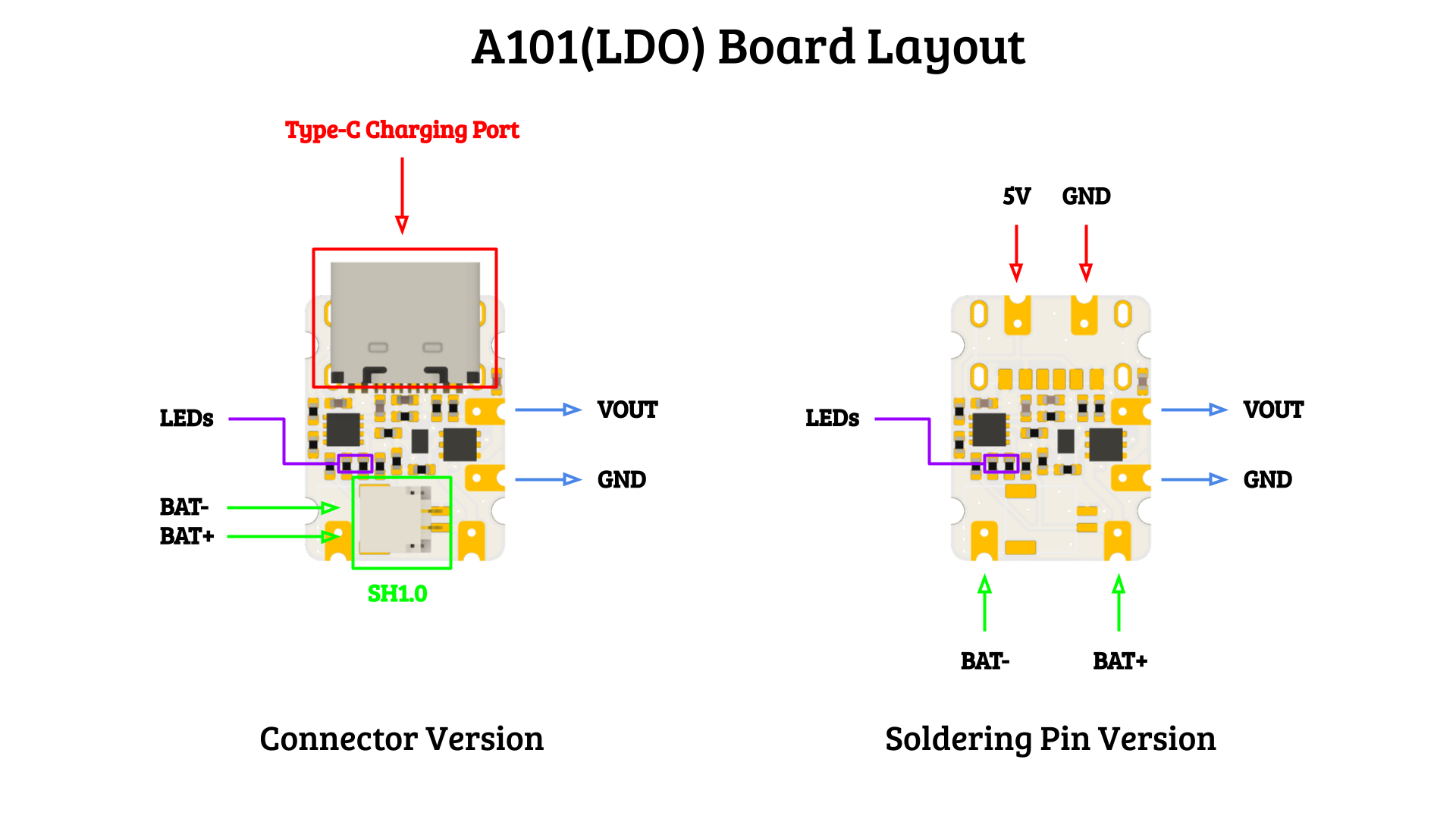 A101(LDO) Board Layout

Type-C Charging Port

LEDs

VOUT

GND

BAT-

BAT+

SH1.0

Connector Version

5V GND

LEDs

VOUT

GND

BAT-

BAT+

Soldering Pin Version